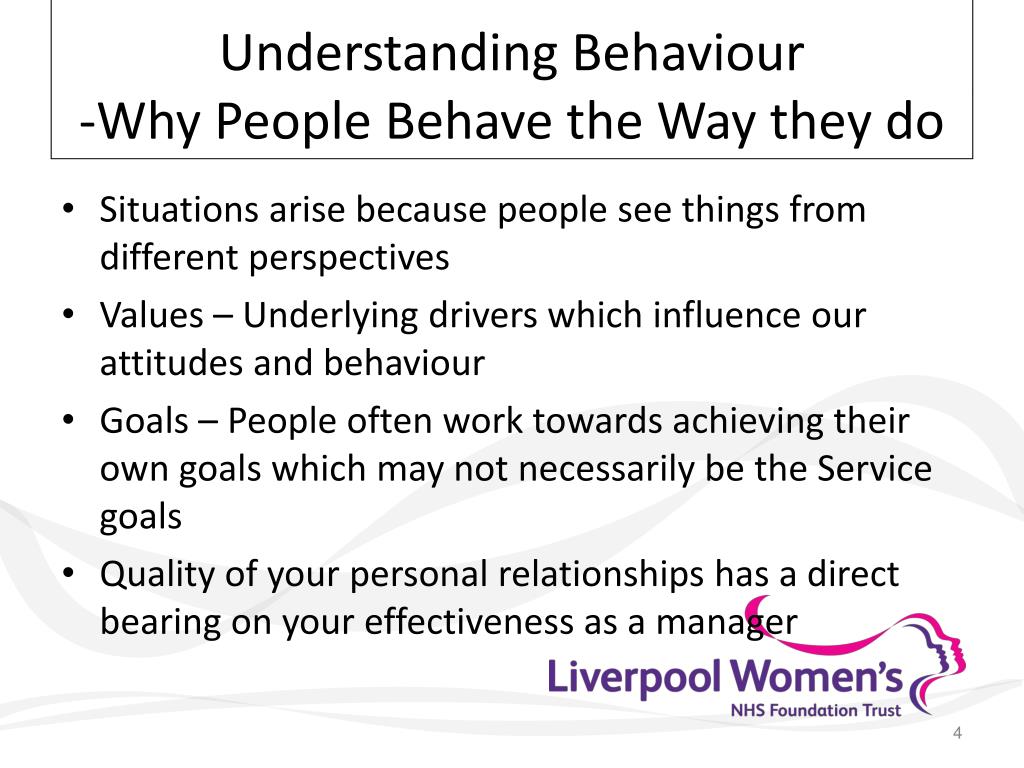 Understanding Behaviour
-Why People Behave the Way they do

• Situations arise because people see things from different perspectives
• Values – Underlying drivers which influence our attitudes and behaviour
• Goals – People often work towards achieving their own goals which may not necessarily be the Service goals
• Quality of your personal relationships has a direct bearing on your effectiveness as a manager

Liverpool Women's
NHS Foundation Trust

4